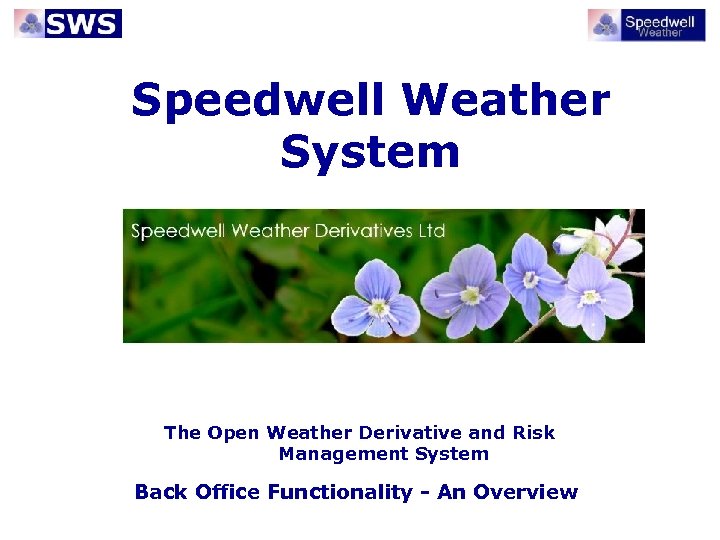 SWS

Speedwell Weather

Speedwell Weather System

Speedwell Weather Derivatives Ltd

The Open Weather Derivative and Risk Management System

Back Office Functionality - An Overview